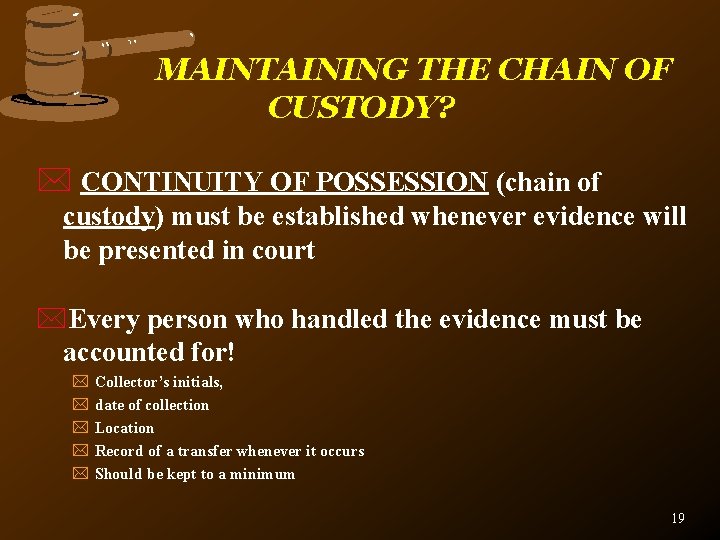 MAINTAINING THE CHAIN OF CUSTODY?

CONTINUITY OF POSSESSION (chain of custody) must be established whenever evidence will be presented in court

Every person who handled the evidence must be accounted for!

Collector's initials,

date of collection

Location

Record of a transfer whenever it occurs

Should be kept to a minimum

19